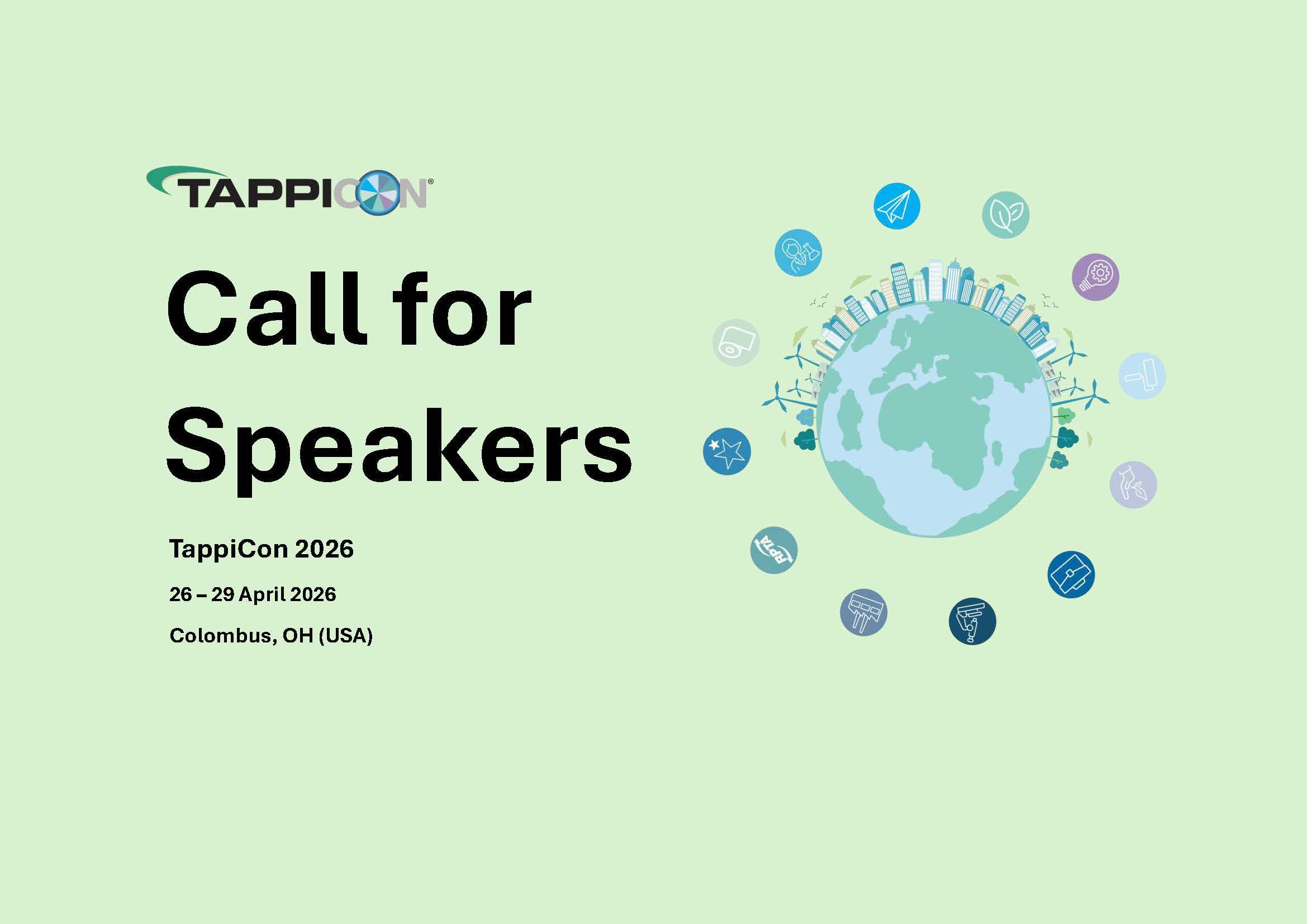 TAPPICON®

Call for Speakers

TappiCon 2026

26 – 29 April 2026

Colombus, OH (USA)

RPTA